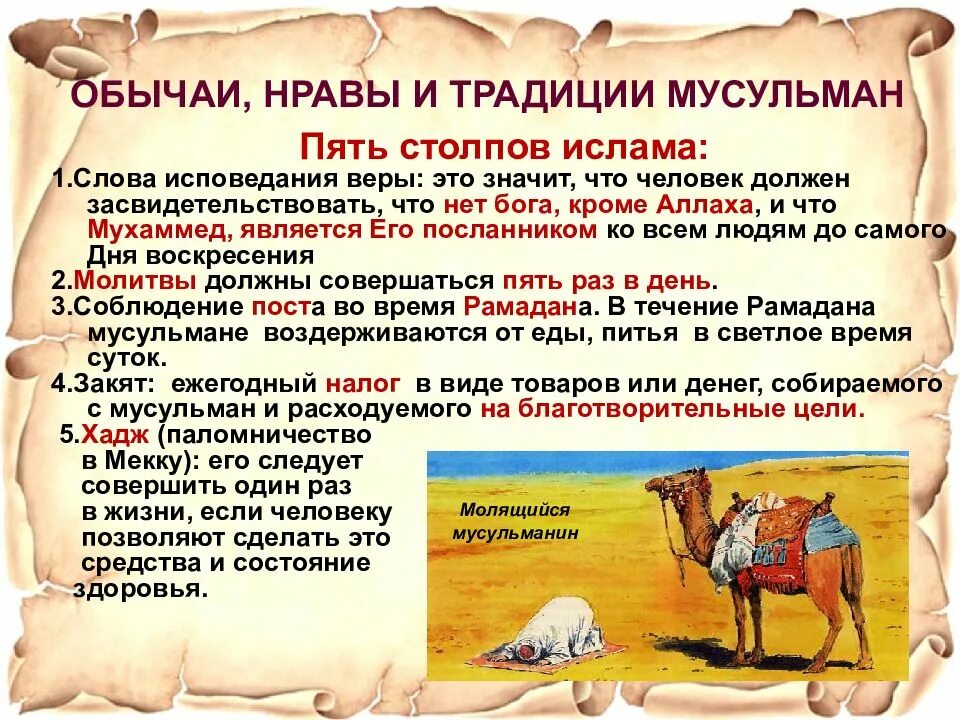 ОБЫЧАИ, НРАВЫ И ТРАДИЦИИ МУСУЛЬМАН

Пять столпов ислама:

1.Слова исповедания веры: это значит, что человек должен засвидетельствовать, что нет бога, кроме Аллаха, и что Мухаммед, является Его посланником ко всем людям до самого Дня воскресения

2.Молитвы должны совершаться пять раз в день.

3.Соблюдение поста во время Рамадана. В течение Рамадана мусульмане воздерживаются от еды, питья в светлое время суток.

4.Закят: ежегодный налог в виде товаров или денег, собираемого с мусульман и расходуемого на благотворительные цели.

5.Хадж (паломничество в Мекку): его следует совершить один раз в жизни, если человеку позволяют сделать это средства и состояние здоровья.

Молящийся мусульманин